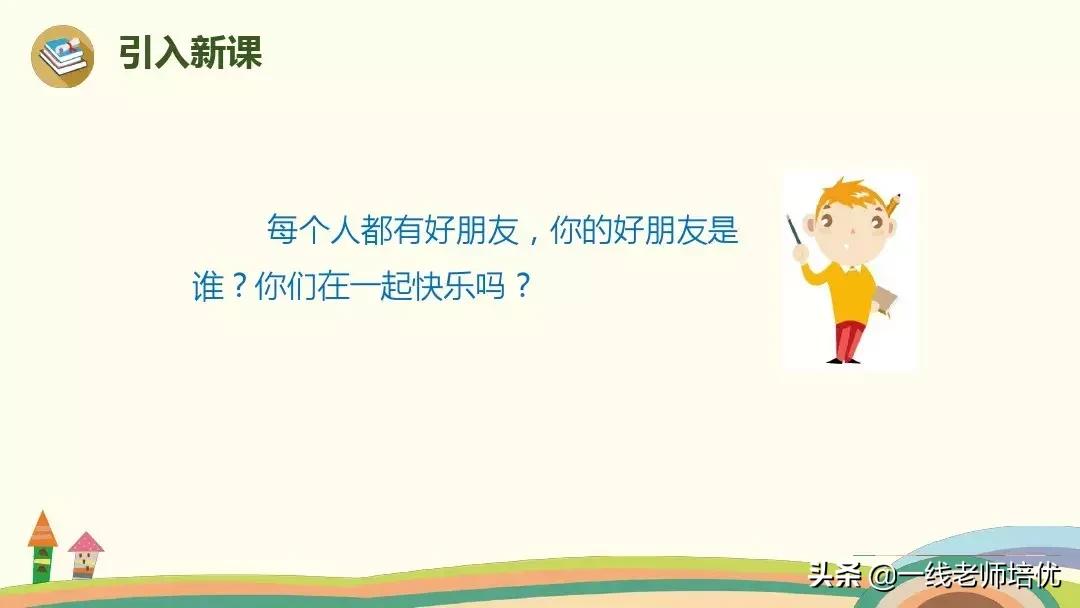 引入新课

每个人都有好朋友，你的好朋友是谁？你们在一起快乐吗？

头条 @一线老师培优